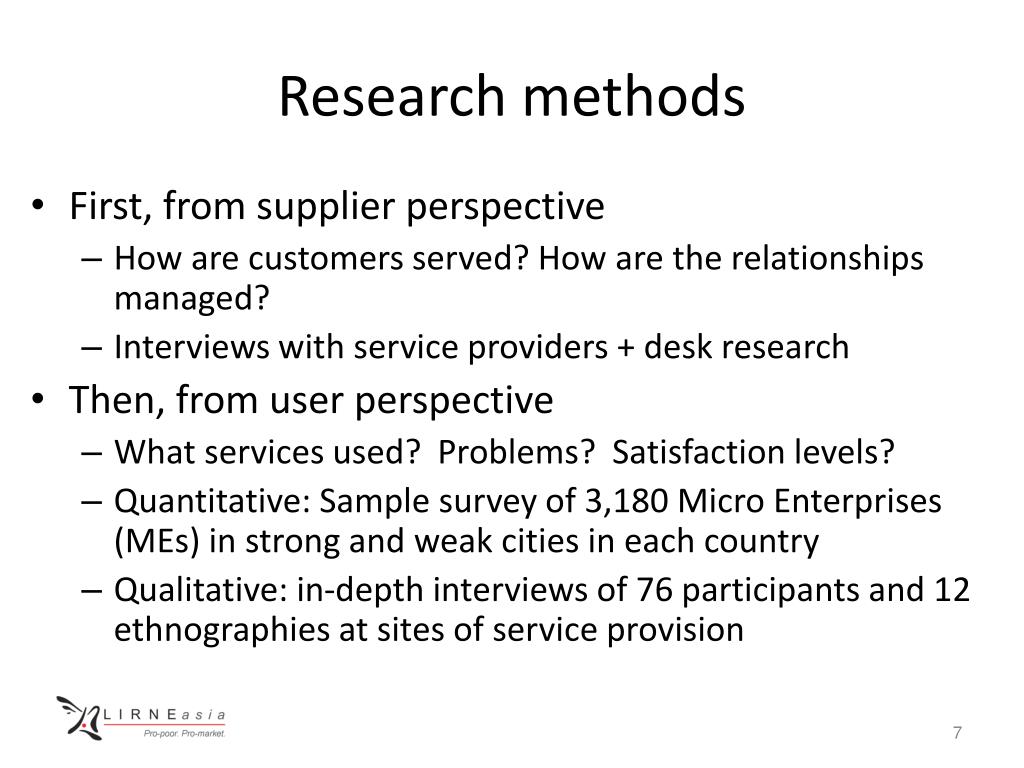 Research methods

• First, from supplier perspective
– How are customers served? How are the relationships managed?
– Interviews with service providers + desk research
• Then, from user perspective
– What services used? Problems? Satisfaction levels?
– Quantitative: Sample survey of 3,180 Micro Enterprises (MEs) in strong and weak cities in each country
– Qualitative: in-depth interviews of 76 participants and 12 ethnographies at sites of service provision

LIRNEasia
Pro-poor. Pro-market.

7